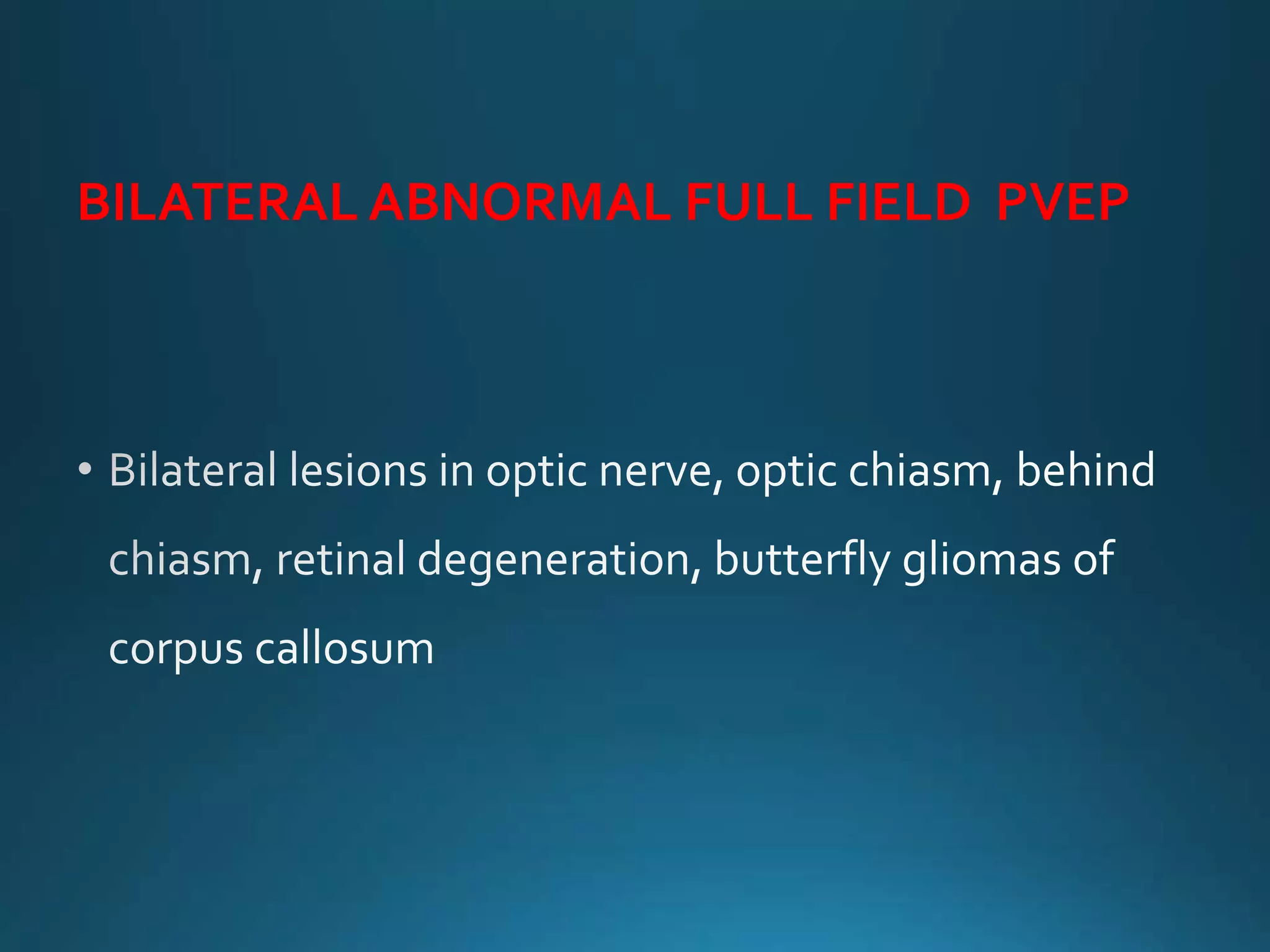 BILATERAL ABNORMAL FULL FIELD PVEP

• Bilateral lesions in optic nerve, optic chiasm, behind chiasm, retinal degeneration, butterfly gliomas of corpus callosum